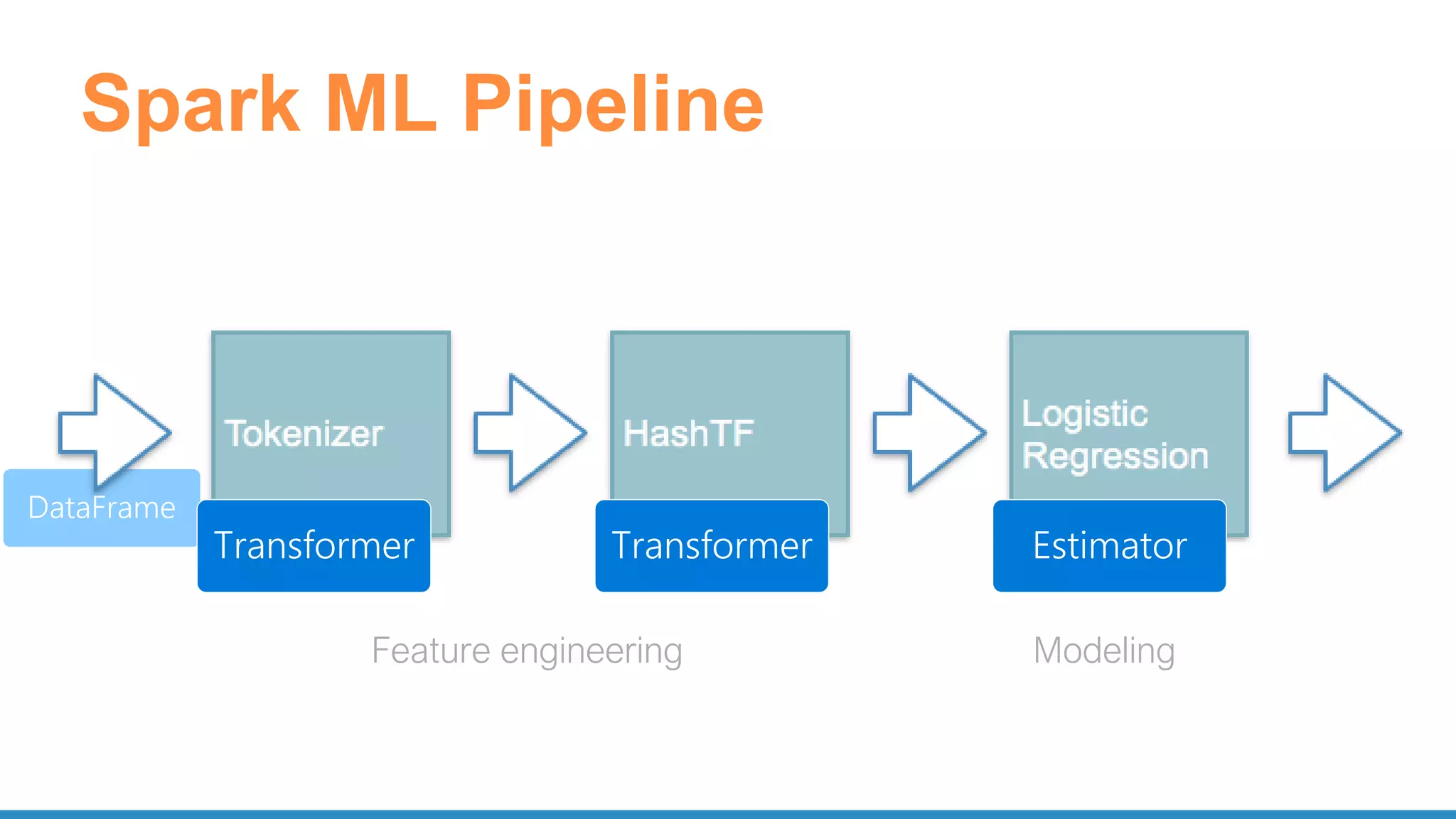 Spark ML Pipeline

DataFrame

Tokenizer

Transformer

HashTF

Transformer

Logistic Regression

Estimator

Feature engineering

Modeling